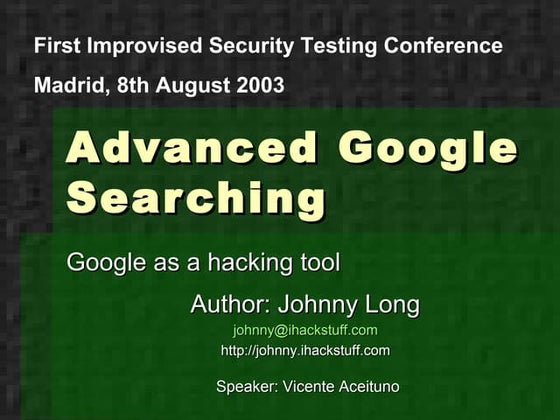 First Improvised Security Testing Conference

Madrid, 8th August 2003

Advanced Google Searching

Google as a hacking tool

Author: Johnny Long

johnny@ihackstuff.com

http://johnny.ihackstuff.com

Speaker: Vicente Aceituno